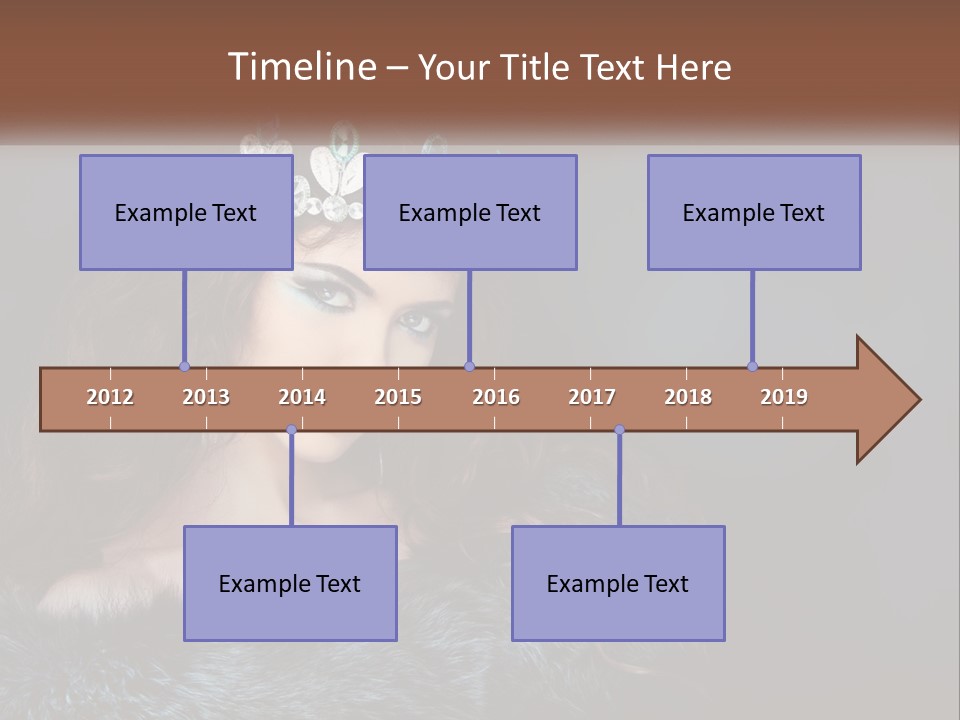 Timeline – Your Title Text Here

Example Text

Example Text

Example Text

2012 2013 2014 2015 2016 2017 2018 2019

Example Text

Example Text